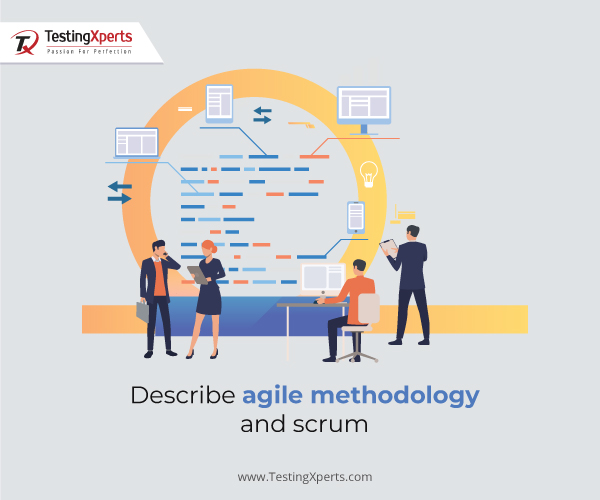 TestingXperts
Passion For Perfection

Describe agile methodology and scrum

www.TestingXperts.com